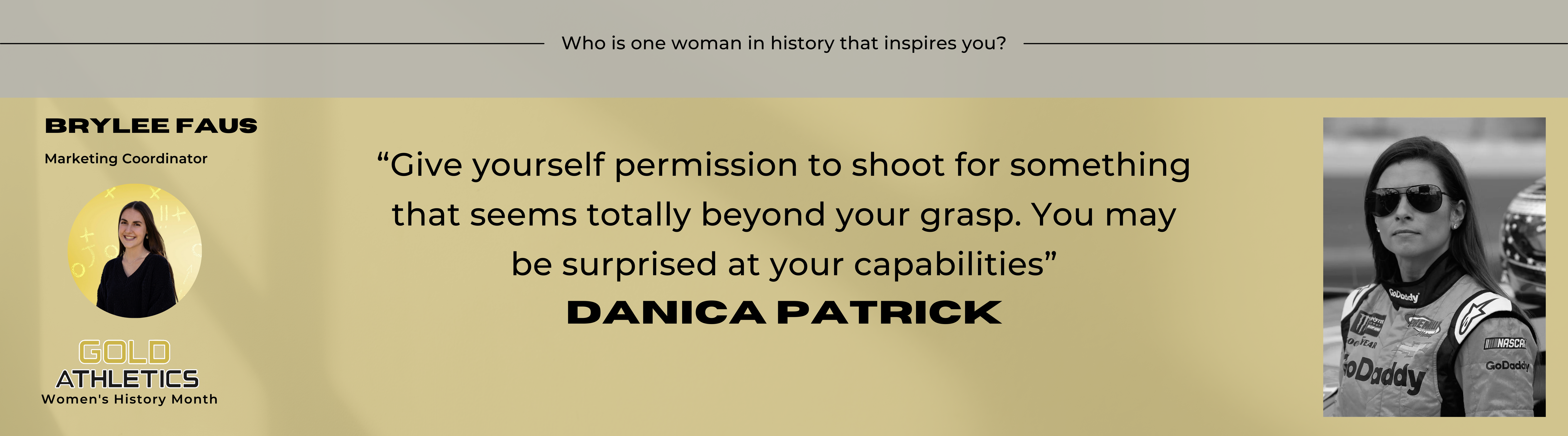 Who is one woman in history that inspires you?

BRYLEE FAUS

Marketing Coordinator

GOLD
ATHLETICS
Women's History Month

“Give yourself permission to shoot for something that seems totally beyond your grasp. You may be surprised at your capabilities”

DANICA PATRICK

GoDaddy

NASCAR

GoDaddy

GoDaddy